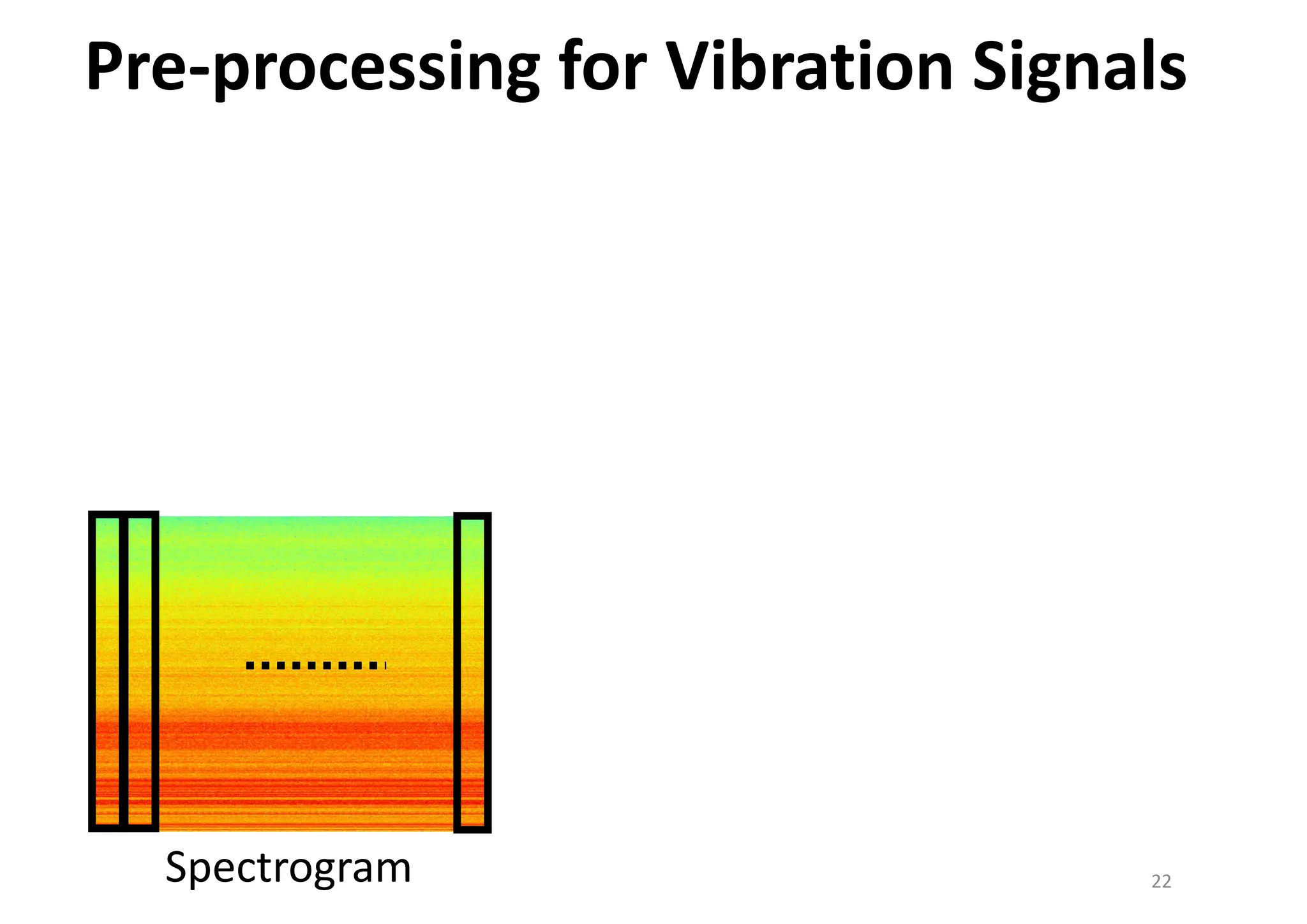 Pre-processing for Vibration Signals

Spectrogram

22